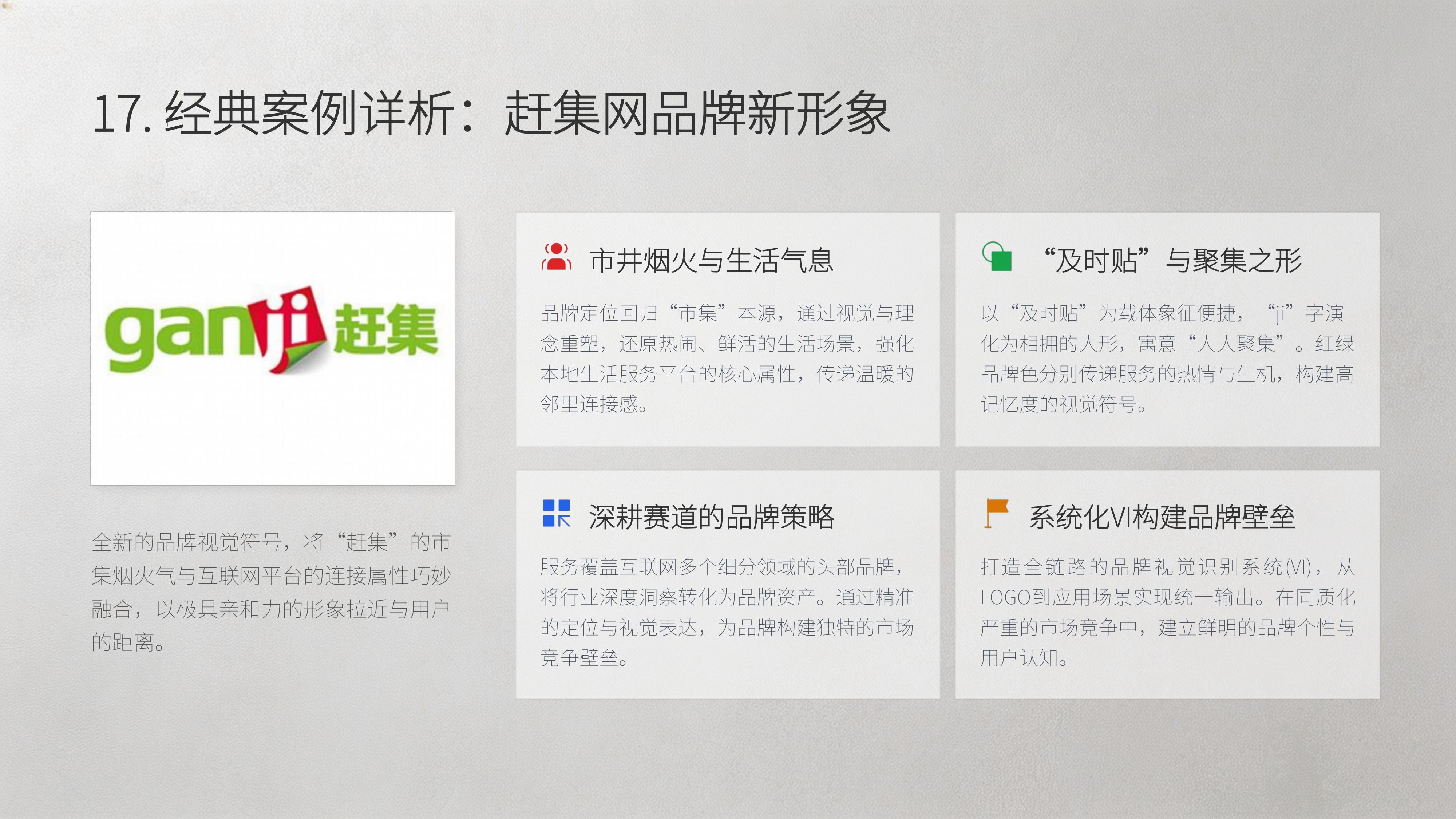 17. 经典案例详析：赶集网品牌新形象

ganji 赶集

全新的品牌视觉符号，将“赶集”的市集烟火气与互联网平台的连接属性巧妙融合，以极具亲和力的形象拉近与用户的距离。

市井烟火与生活气息

品牌定位回归“市集”本源，通过视觉与理念重塑，还原热闹、鲜活的生活场景，强化本地生活服务平台的核心属性，传递温暖的邻里连接感。

“及时贴”与聚集之形

以“及时贴”为载体象征便捷，“ji”字演化为相拥的人形，寓意“人人聚集”。红绿品牌色分别传递服务的热情与生机，构建高记忆度的视觉符号。

深耕赛道的品牌策略

服务覆盖互联网多个细分领域的头部品牌，将行业深度洞察转化为品牌资产。通过精准的定位与视觉表达，为品牌构建独特的市场竞争壁垒。

系统化VI构建品牌壁垒

打造全链路的品牌视觉识别系统(VI)，从LOGO到应用场景实现统一输出。在同质化严重的市场竞争中，建立鲜明的品牌个性与用户认知。